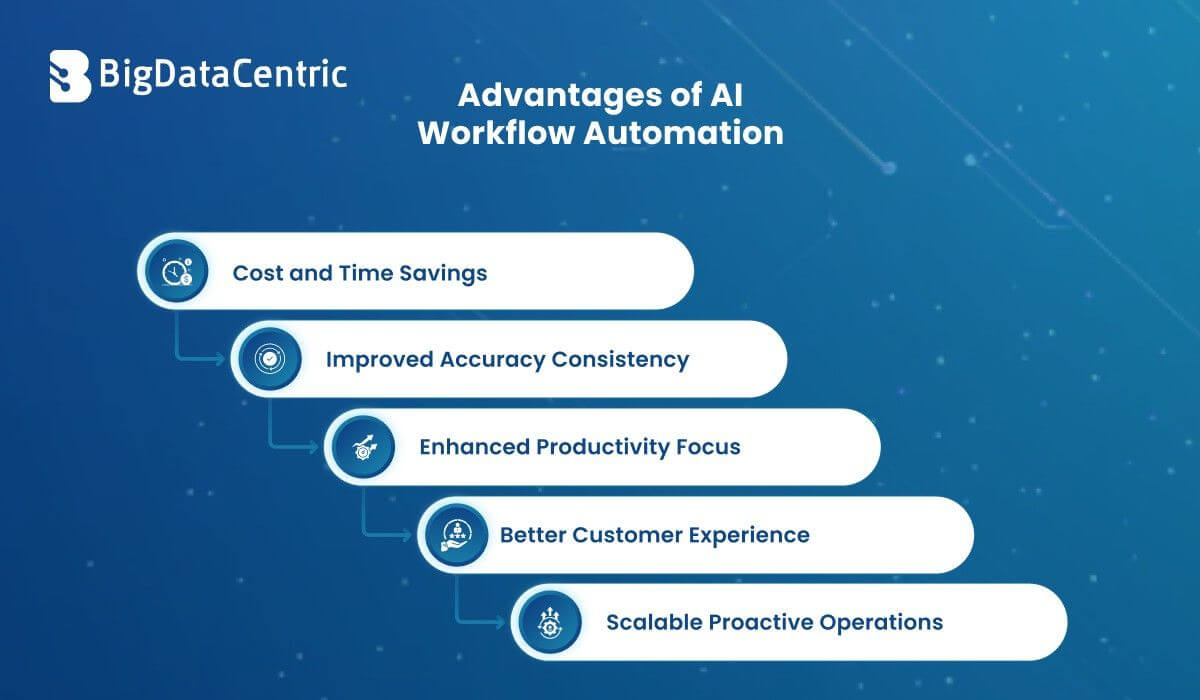 BigDataCentric

Advantages of AI Workflow Automation

Cost and Time Savings

Improved Accuracy Consistency

Enhanced Productivity Focus

Better Customer Experience

Scalable Proactive Operations